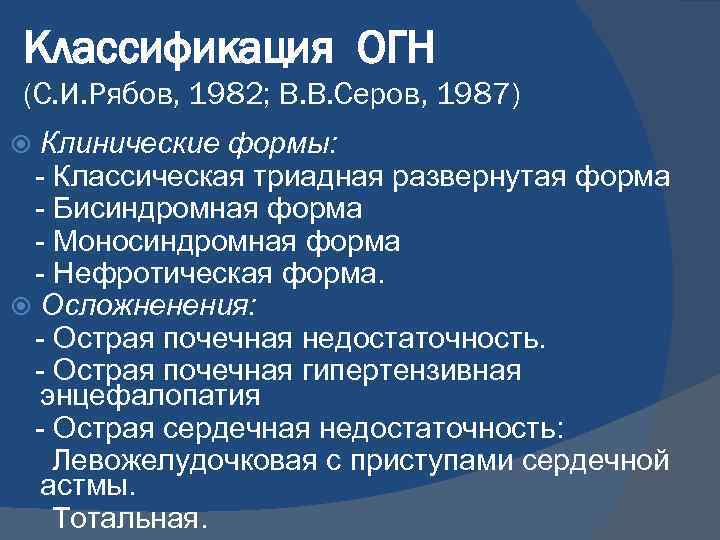 Классификация ОГН
(С.И.Рябов, 1982; В.В.Серов, 1987)

Клинические формы:
- Классическая триадная развернутая форма
- Бисиндромная форма
- Моносиндромная форма
- Нефротическая форма.

Осложненения:
- Острая почечная недостаточность.
- Острая почечная гипертензивная энцефалопатия
- Острая сердечная недостаточность:
Левожелудочковая с приступами сердечной астмы.
Тотальная.